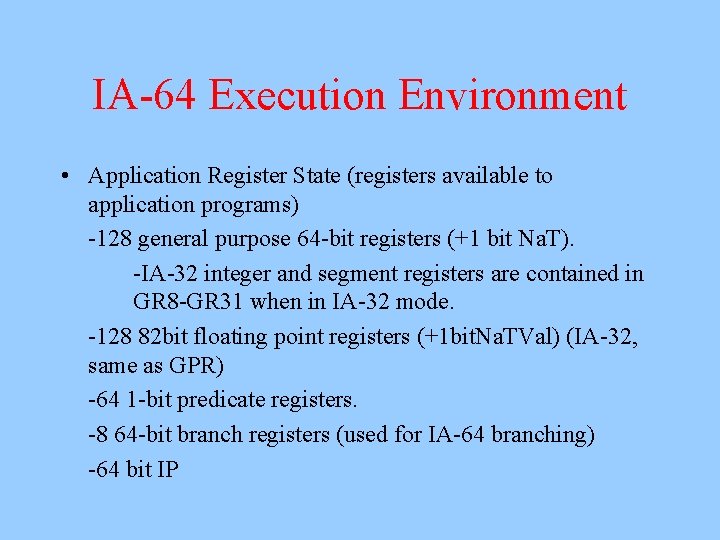 IA-64 Execution Environment

• Application Register State (registers available to application programs)

-128 general purpose 64-bit registers (+1 bit NaT).

-IA-32 integer and segment registers are contained in GR8-GR31 when in IA-32 mode.

-128 82bit floating point registers (+1bitNaTVal) (IA-32, same as GPR)

-64 1-bit predicate registers.

-8 64-bit branch registers (used for IA-64 branching)

-64 bit IP